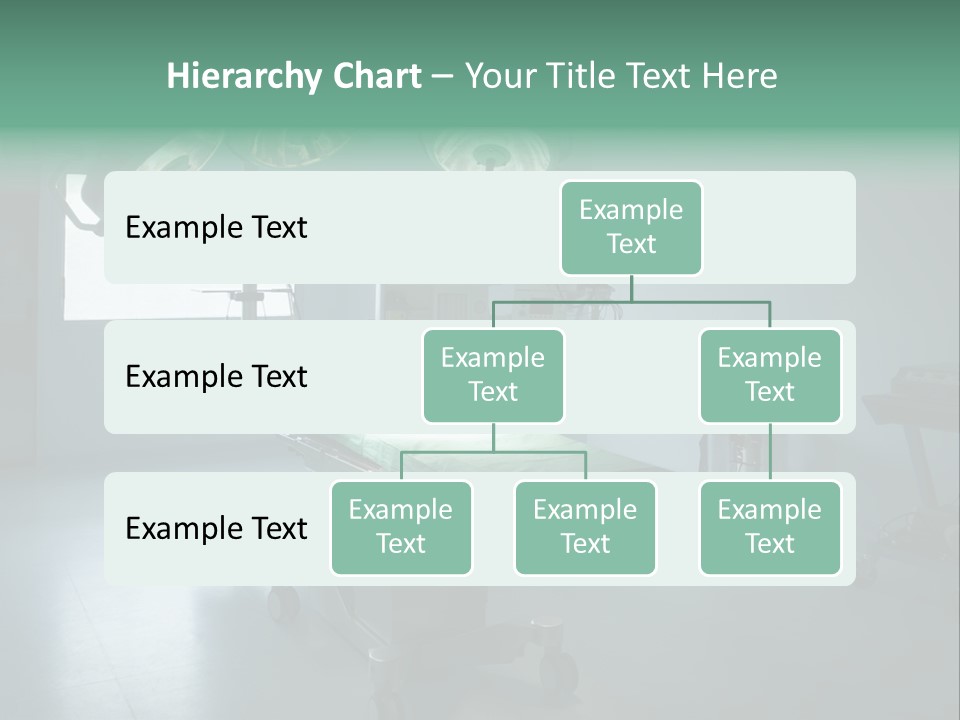 Hierarchy Chart – Your Title Text Here

Example Text

Example Text

Example Text

Example Text

Example Text

Example Text

Example Text

Example Text

Example Text